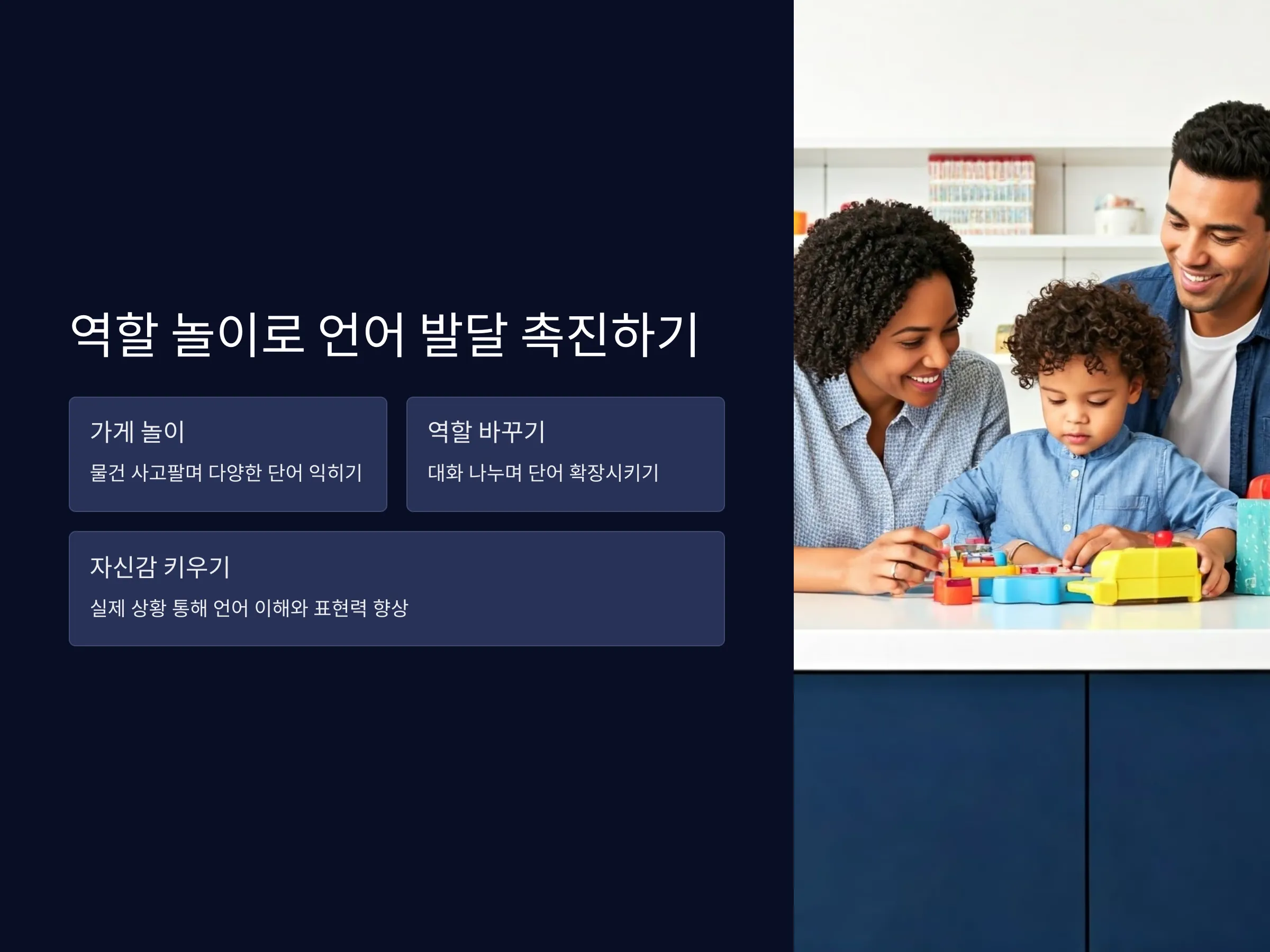 역할 놀이로 언어 발달 촉진하기

가게 놀이

물건 사고팔며 다양한 단어 익히기

역할 바꾸기

대화 나누며 단어 확장시키기

자신감 키우기

실제 상황 통해 언어 이해와 표현력 향상